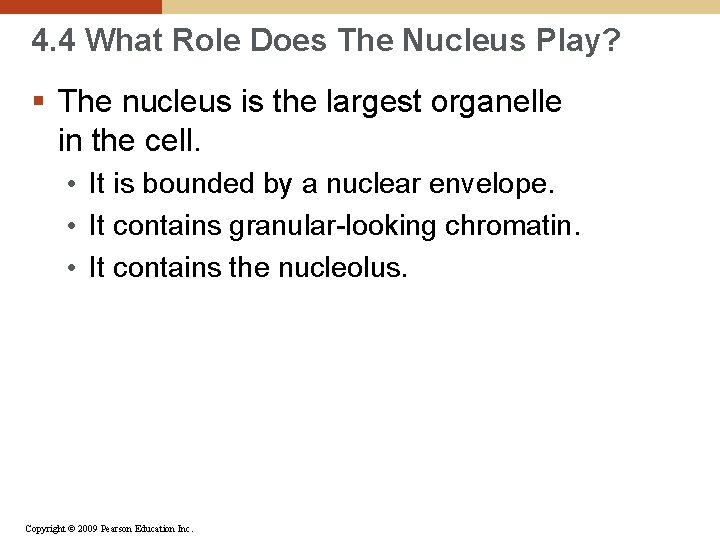 4.4 What Role Does The Nucleus Play?

▪ The nucleus is the largest organelle in the cell.

• It is bounded by a nuclear envelope.
• It contains granular-looking chromatin.
• It contains the nucleolus.

Copyright © 2009 Pearson Education Inc.